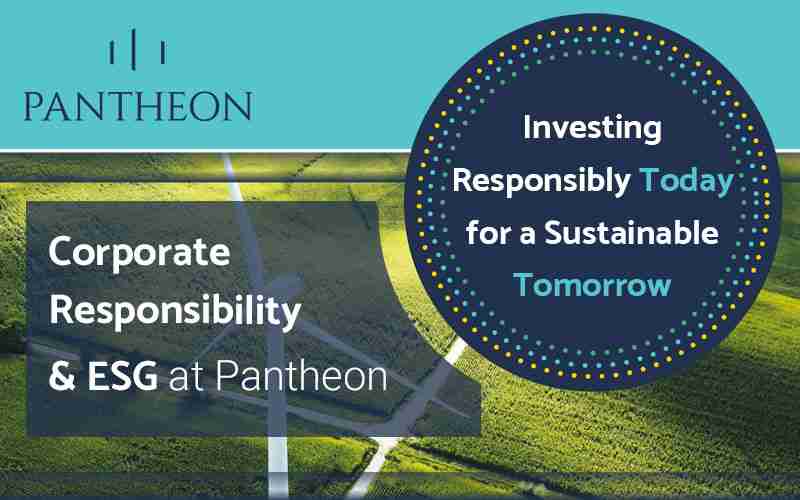 PANTHEON

Investing Responsibly Today for a Sustainable Tomorrow

Corporate Responsibility & ESG at Pantheon